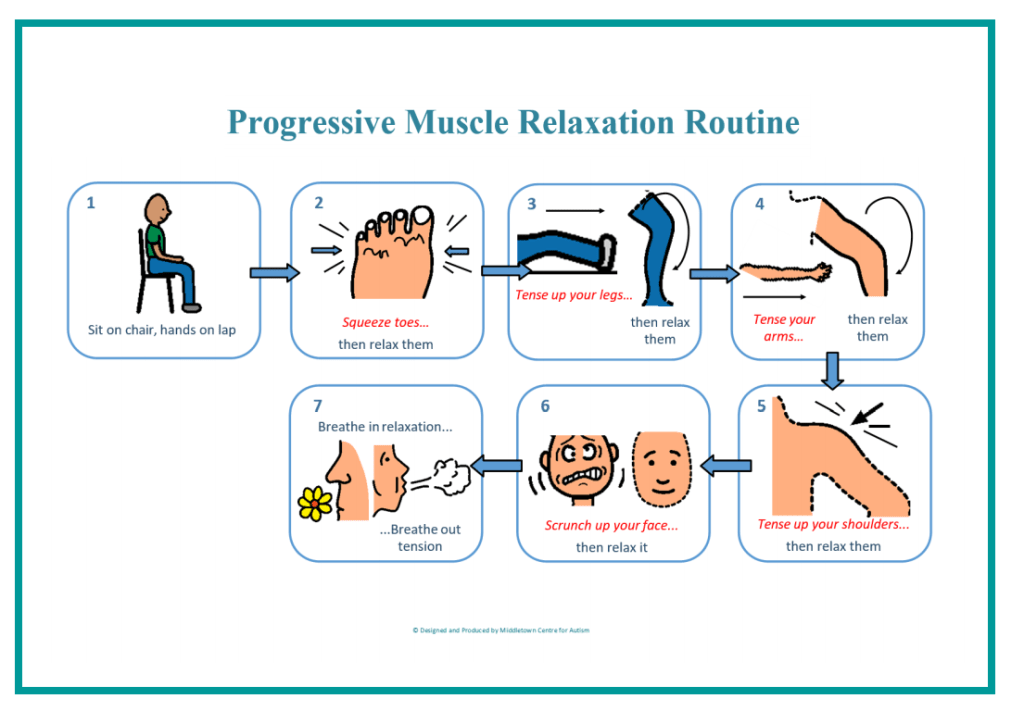 Progressive Muscle Relaxation Routine

1
Sit on chair, hands on lap

2
Squeeze toes...
then relax them

3
Tense up your legs...
then relax them

4
Tense your arms...
then relax them

5
Tense up your shoulders...
then relax them

6
Scrunch up your face...
then relax it

7
Breathe in relaxation...
...Breathe out tension

© Designed and Produced by Middletown Centre for Autism